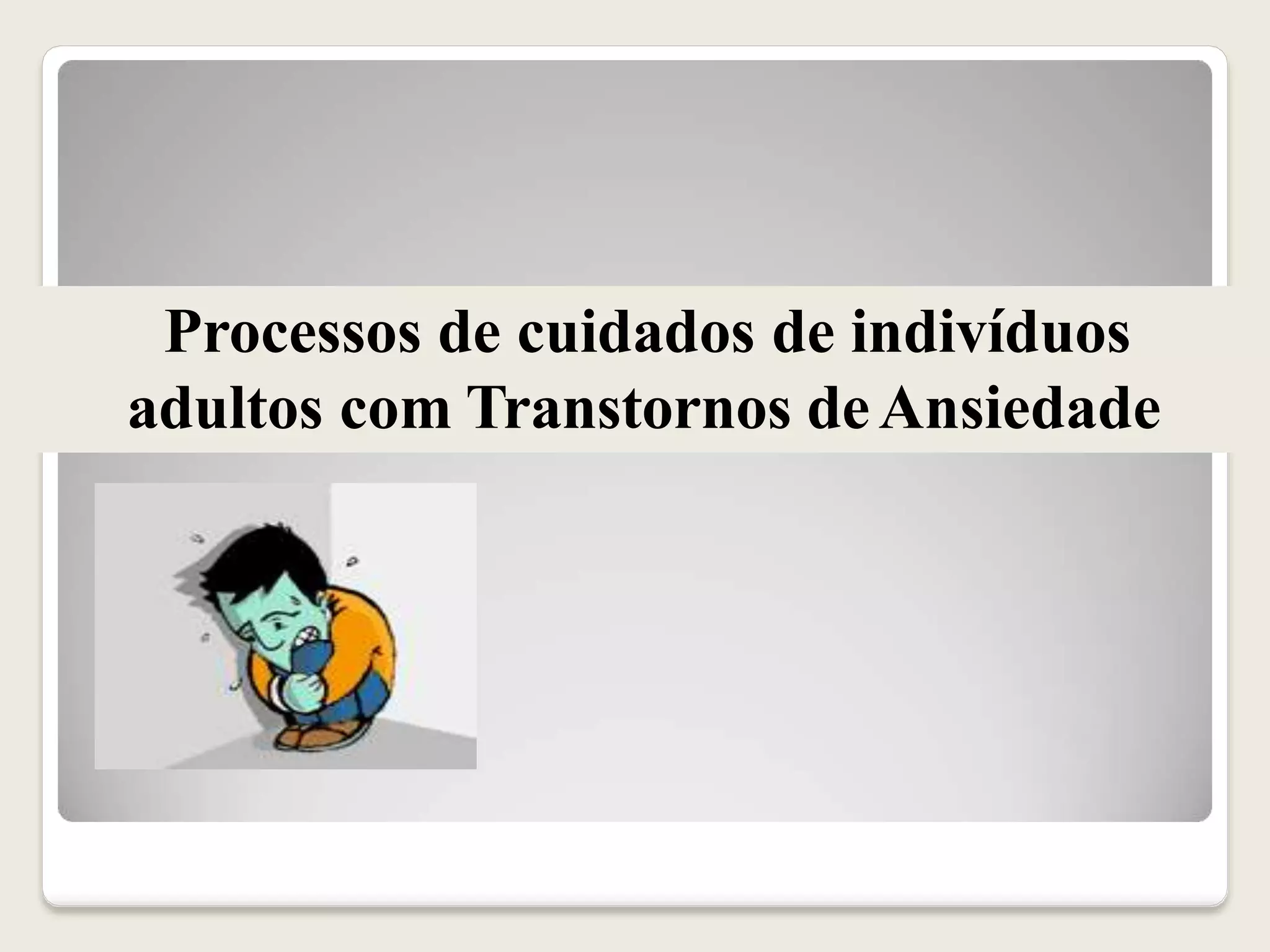 Processos de cuidados de indivíduos adultos com Transtornos de Ansiedade